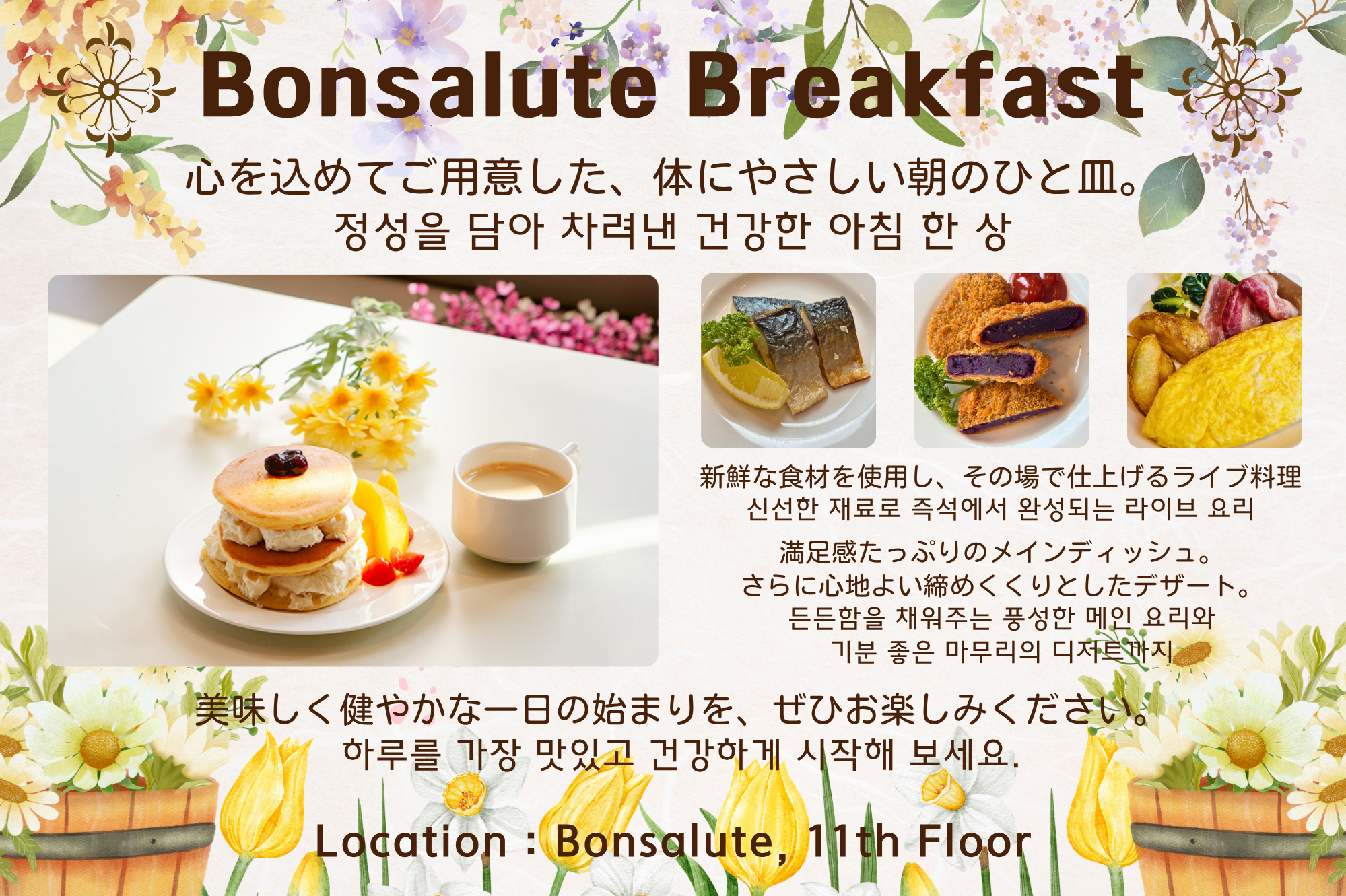 Bonsalute Breakfast

心を込めてご用意した、体にやさしい朝のひと皿。
정성을 담아 차려낸 건강한 아침 한 상

新鮮な食材を使用し、その場で仕上げるライブ料理
신선한 재료로 즉석에서 완성되는 라이브 요리

満足感たっぷりのメインディッシュ。
さらに心地よい締めくくりとしたデザート。
든든함을 채워주는 풍성한 메인 요리와
기분 좋은 마무리의 디저트까지

美味しく健やかな一日の始まりを、ぜひお楽しみください。
하루를 가장 맛있고 건강하게 시작해 보세요.

Location : Bonsalute, 11th Floor